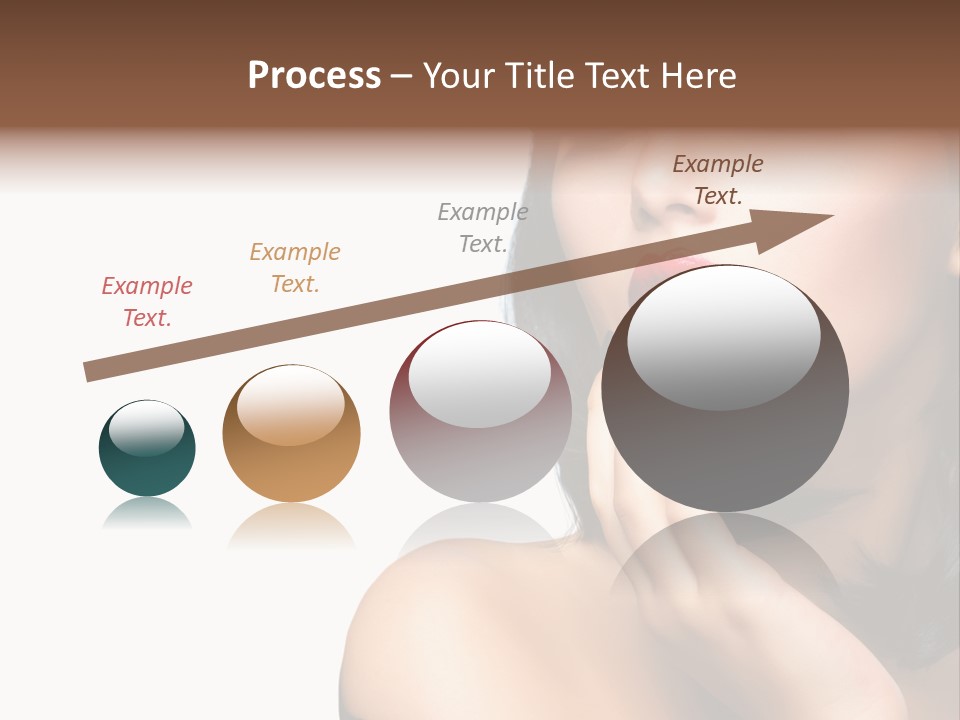 Process – Your Title Text Here

Example Text.

Example Text.

Example Text.

Example Text.